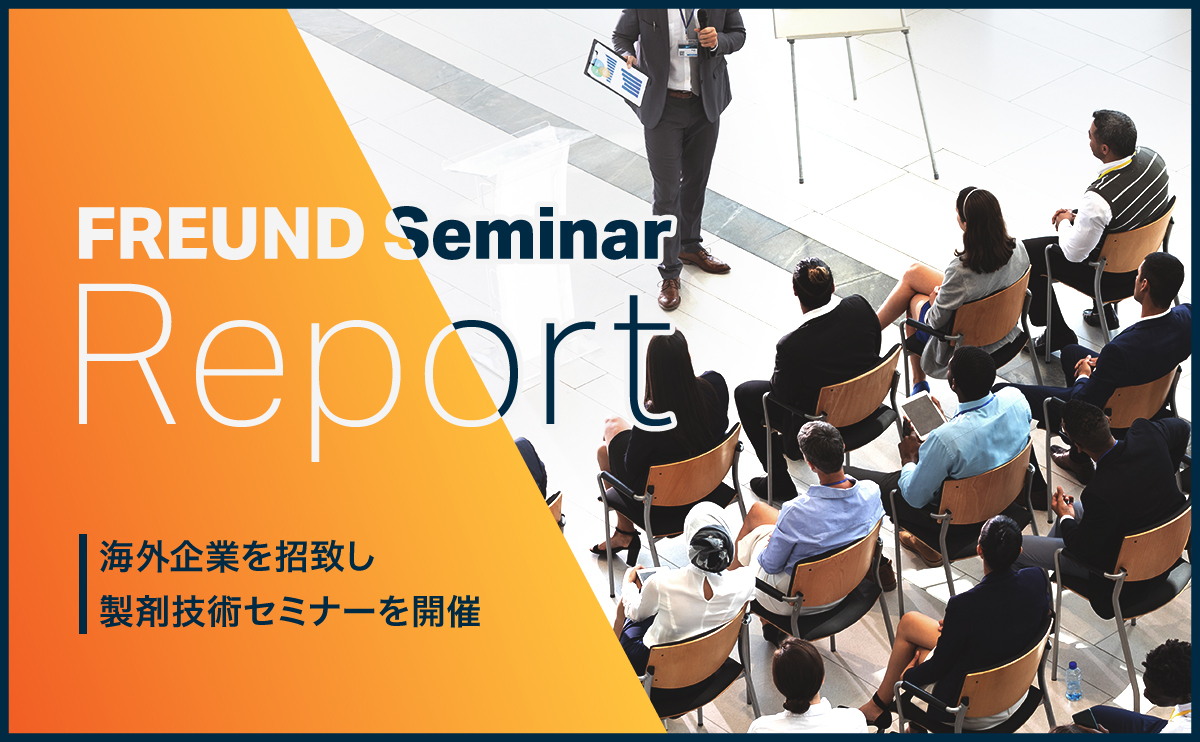 FREUND Seminar
Report

海外企業を招致し
製剤技術セミナーを開催